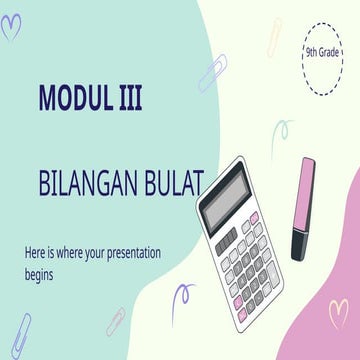 9th Grade

MODUL III

BILANGAN BULAT

Here is where your presentation begins